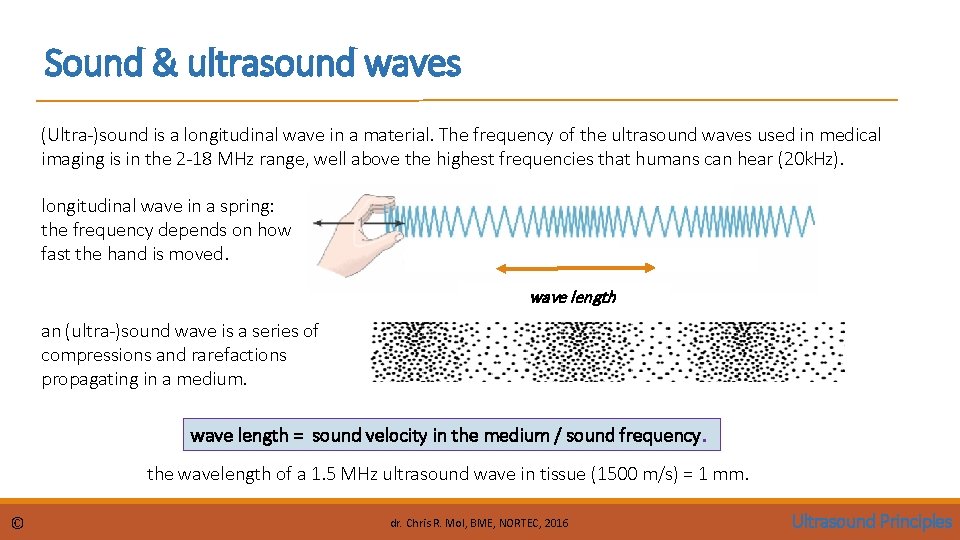 Sound & ultrasound waves

(Ultra-)sound is a longitudinal wave in a material. The frequency of the ultrasound waves used in medical imaging is in the 2-18 MHz range, well above the highest frequencies that humans can hear (20kHz).

longitudinal wave in a spring: the frequency depends on how fast the hand is moved.

wave length

an (ultra-)sound wave is a series of compressions and rarefactions propagating in a medium.

wave length = sound velocity in the medium / sound frequency.

the wavelength of a 1.5 MHz ultrasound wave in tissue (1500 m/s) = 1 mm.

©

dr. Chris R. Mol, BME, NORTEC, 2016

Ultrasound Principles